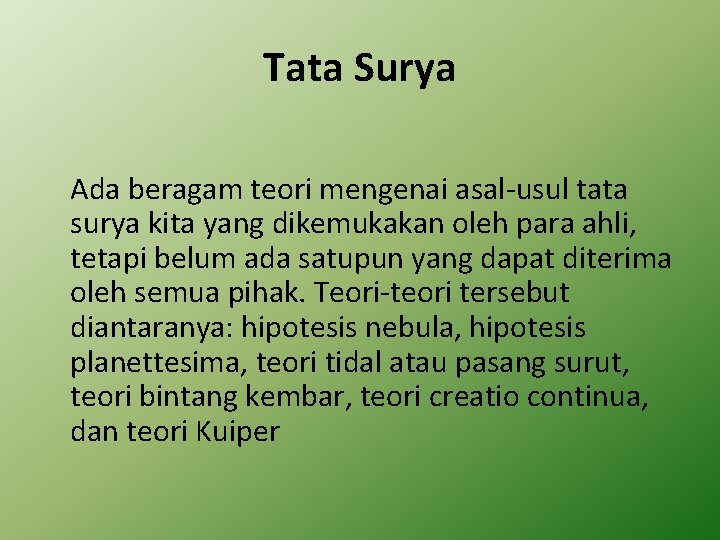 Tata Surya

Ada beragam teori mengenai asal-usul tata surya kita yang dikemukakan oleh para ahli, tetapi belum ada satupun yang dapat diterima oleh semua pihak. Teori-teori tersebut diantaranya: hipotesis nebula, hipotesis planettesima, teori tidal atau pasang surut, teori bintang kembar, teori creatio continua, dan teori Kuiper